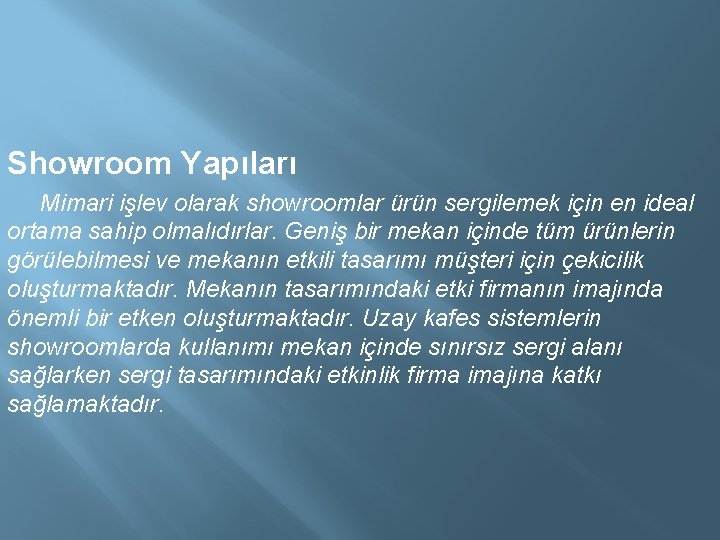 Showroom Yapıları

Mimari işlev olarak showroomlar ürün sergilemek için en ideal ortama sahip olmalıdırlar. Geniş bir mekan içinde tüm ürünlerin görülebilmesi ve mekanın etkili tasarımı müşteri için çekicilik oluşturmaktadır. Mekanın tasarımındaki etki firmanın imajında önemli bir etken oluşturmaktadır. Uzay kafes sistemlerin showroomlarda kullanımı mekan içinde sınırsız sergi alanı sağlarken sergi tasarımındaki etkinlik firma imajına katkı sağlamaktadır.